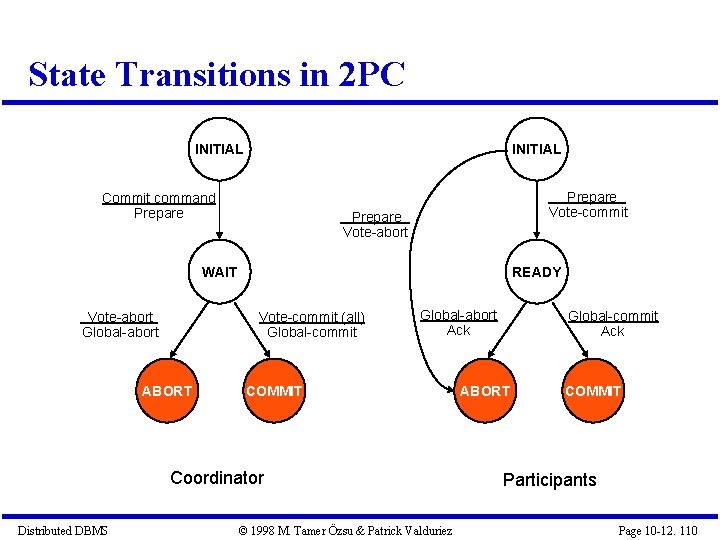 State Transitions in 2PC

INITIAL

Commit command
Prepare

WAIT

Vote-abort
Global-abort

Vote-commit (all)
Global-commit

ABORT

COMMIT

Coordinator

INITIAL

Prepare
Vote-abort

Prepare
Vote-commit

READY

Global-abort
Ack

Global-commit
Ack

ABORT

COMMIT

Participants

Distributed DBMS © 1998 M. Tamer Özsu & Patrick Valduriez Page 10-12. 110